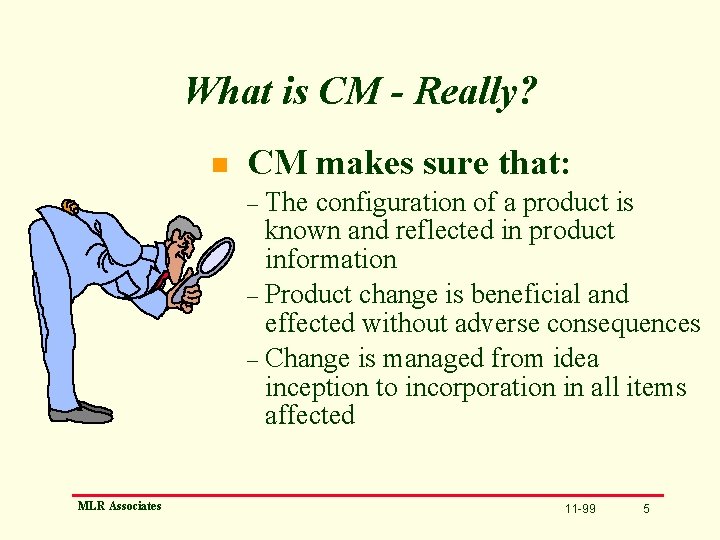 What is CM - Really?

CM makes sure that:

– The configuration of a product is known and reflected in product information

– Product change is beneficial and effected without adverse consequences

– Change is managed from idea inception to incorporation in all items affected

MLR Associates

11-99

5